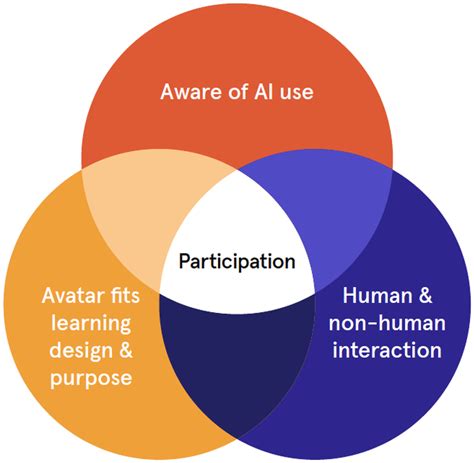 Aware of AI use

Participation

Avatar fits learning design & purpose

Human & non-human interaction